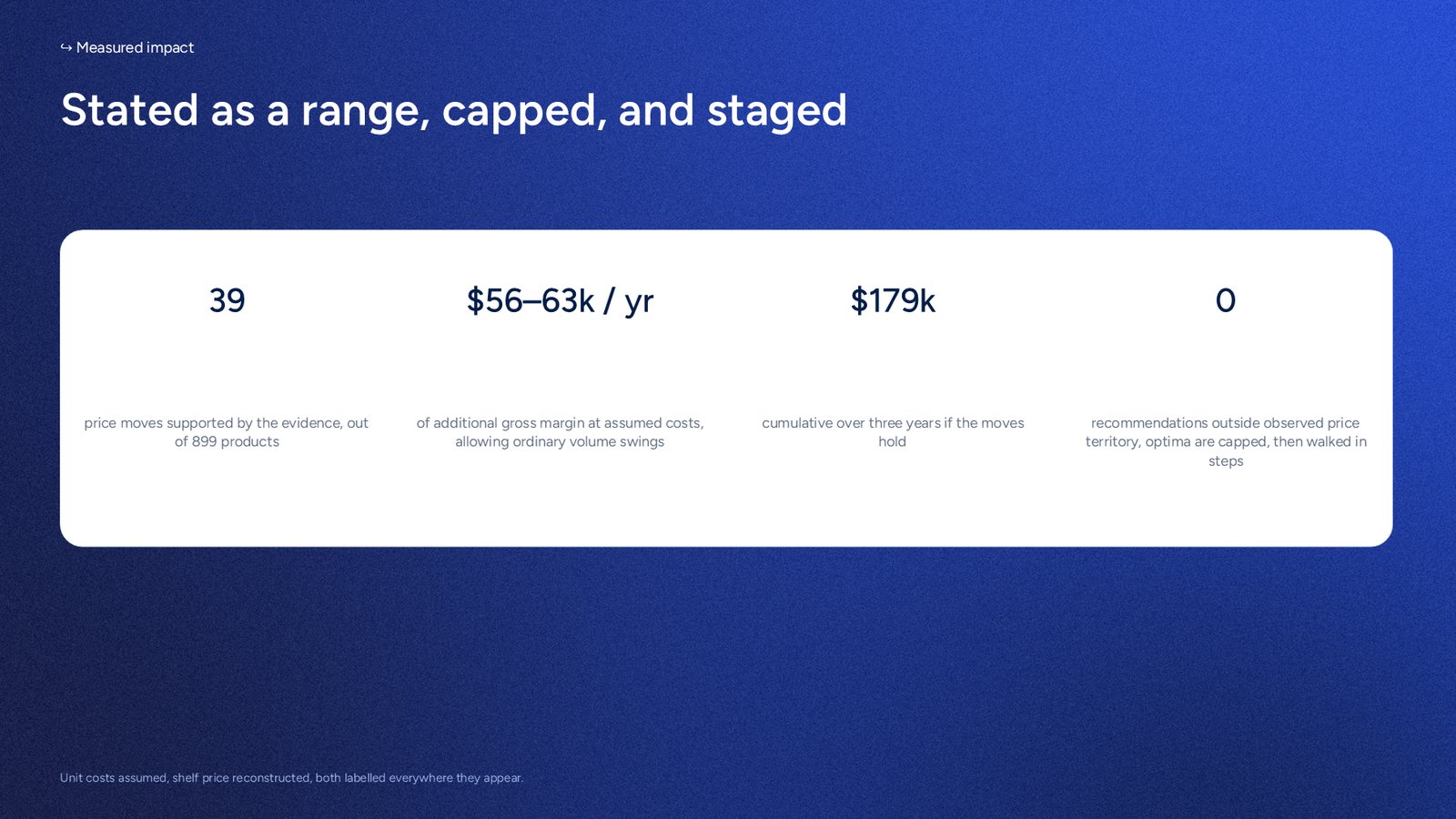 ↪ Measured impact

Stated as a range, capped, and staged

39

price moves supported by the evidence, out of 899 products

\$56–63k / yr

of additional gross margin at assumed costs, allowing ordinary volume swings

\$179k

cumulative over three years if the moves hold

0

recommendations outside observed price territory, optima are capped, then walked in steps

Unit costs assumed, shelf price reconstructed, both labelled everywhere they appear.